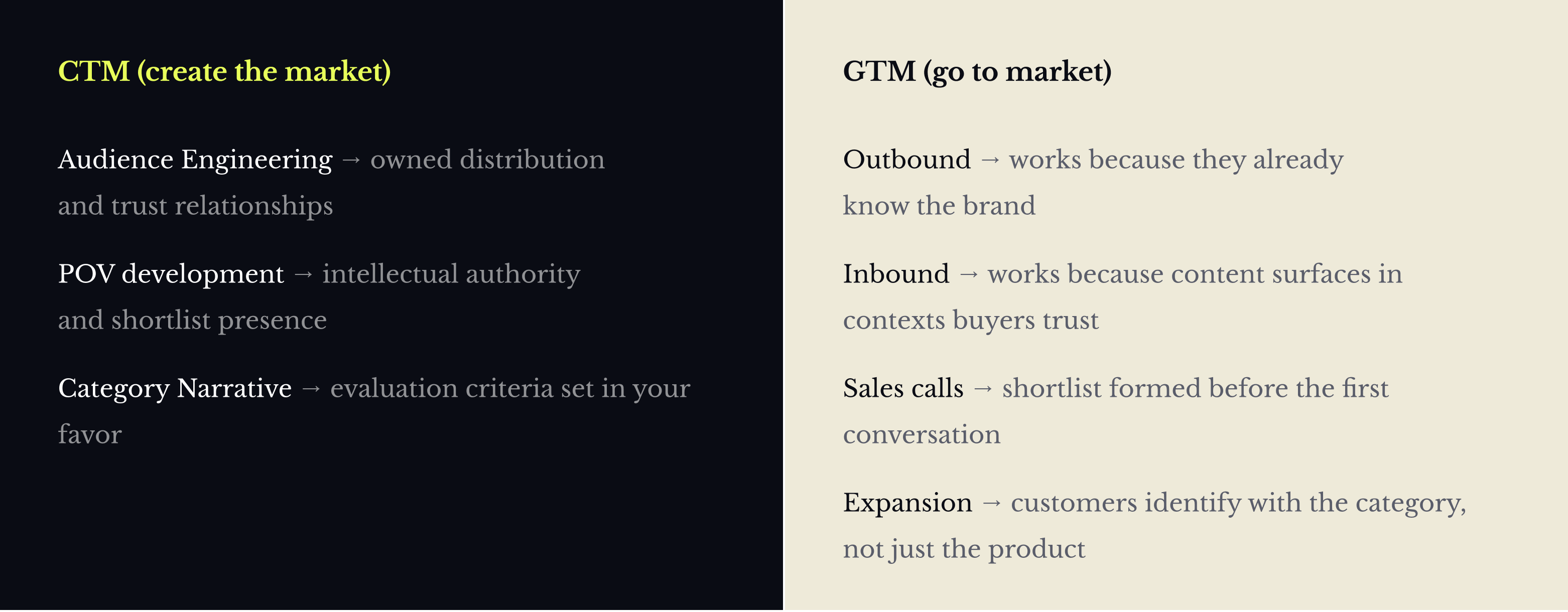 CTM (create the market)

Audience Engineering → owned distribution and trust relationships

POV development → intellectual authority and shortlist presence

Category Narrative → evaluation criteria set in your favor

GTM (go to market)

Outbound → works because they already know the brand

Inbound → works because content surfaces in contexts buyers trust

Sales calls → shortlist formed before the first conversation

Expansion → customers identify with the category, not just the product